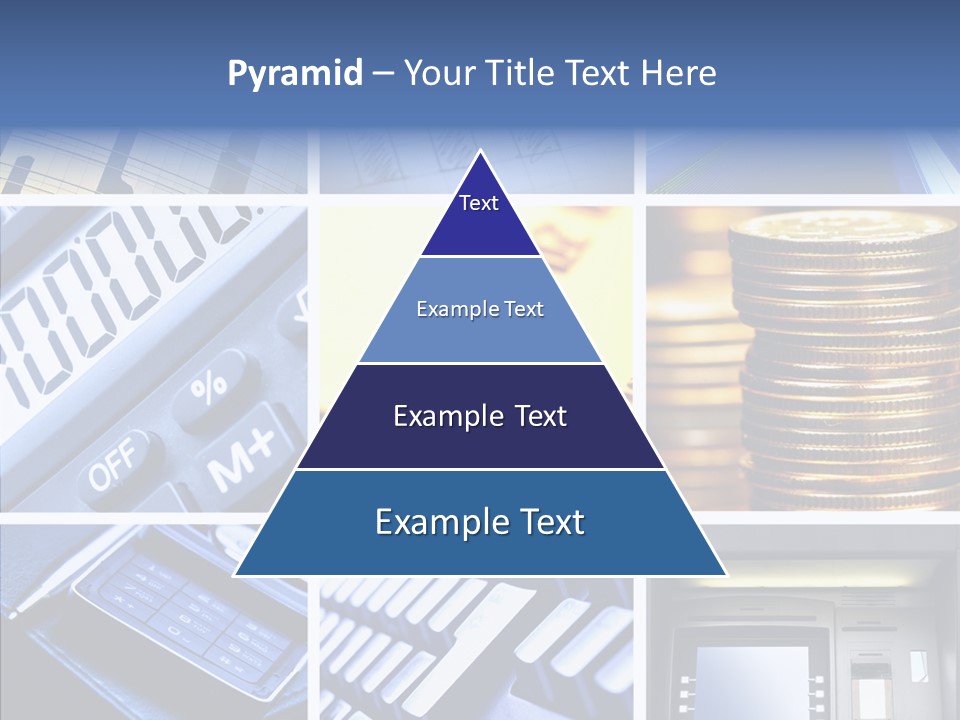 Pyramid – Your Title Text Here

Text

Example Text

Example Text

Example Text

%

OFF

M+